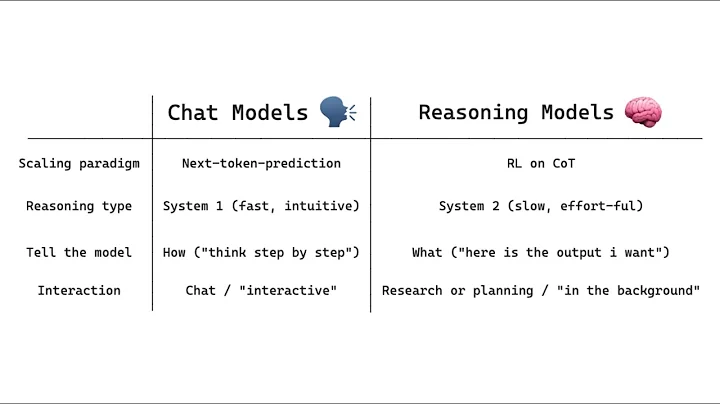 |  | Chat Models 🗣️ | Reasoning Models 🧠 |
|---|---|---|
| Scaling paradigm | Next-token-prediction | RL on CoT |
| Reasoning type | System 1 (fast, intuitive) | System 2 (slow, effort-ful) |
| Tell the model | How ("think step by step") | What ("here is the output i want") |
| Interaction | Chat / "interactive" | Research or planning / "in the background" |